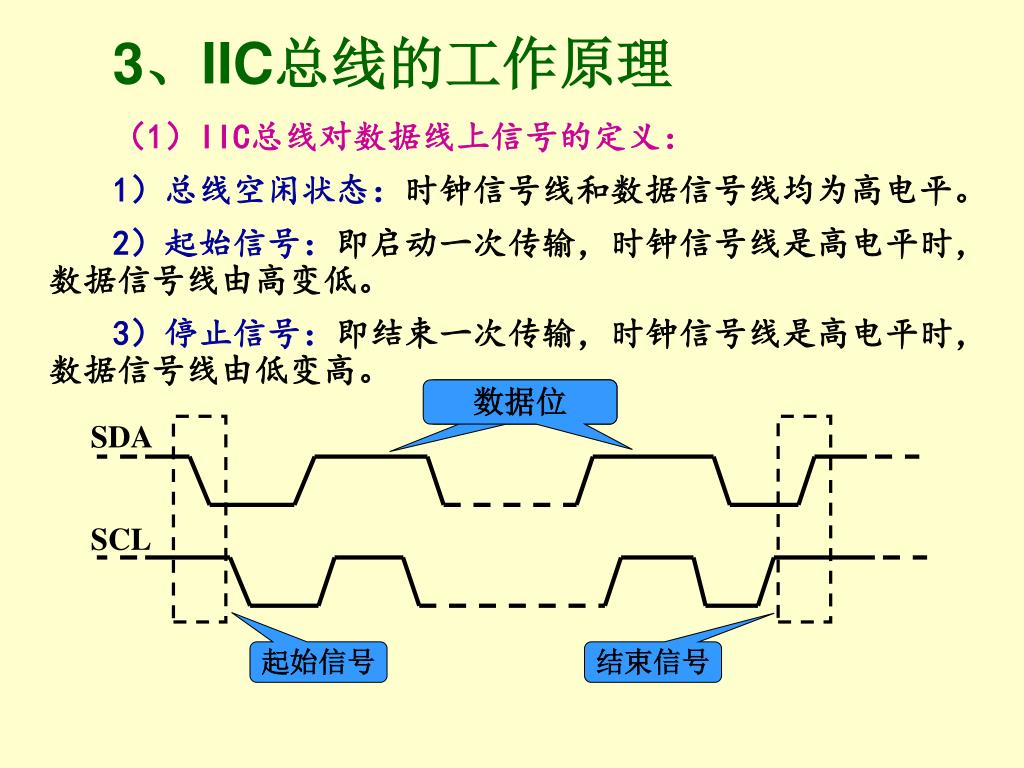 3、IIC总线的工作原理

（1）IIC总线对数据线上信号的定义：

1）总线空闲状态：时钟信号线和数据信号线均为高电平。

2）起始信号：即启动一次传输，时钟信号线是高电平时，数据信号线由高变低。

3）停止信号：即结束一次传输，时钟信号线是高电平时，数据信号线由低变高。

数据位

SDA

SCL

起始信号

结束信号